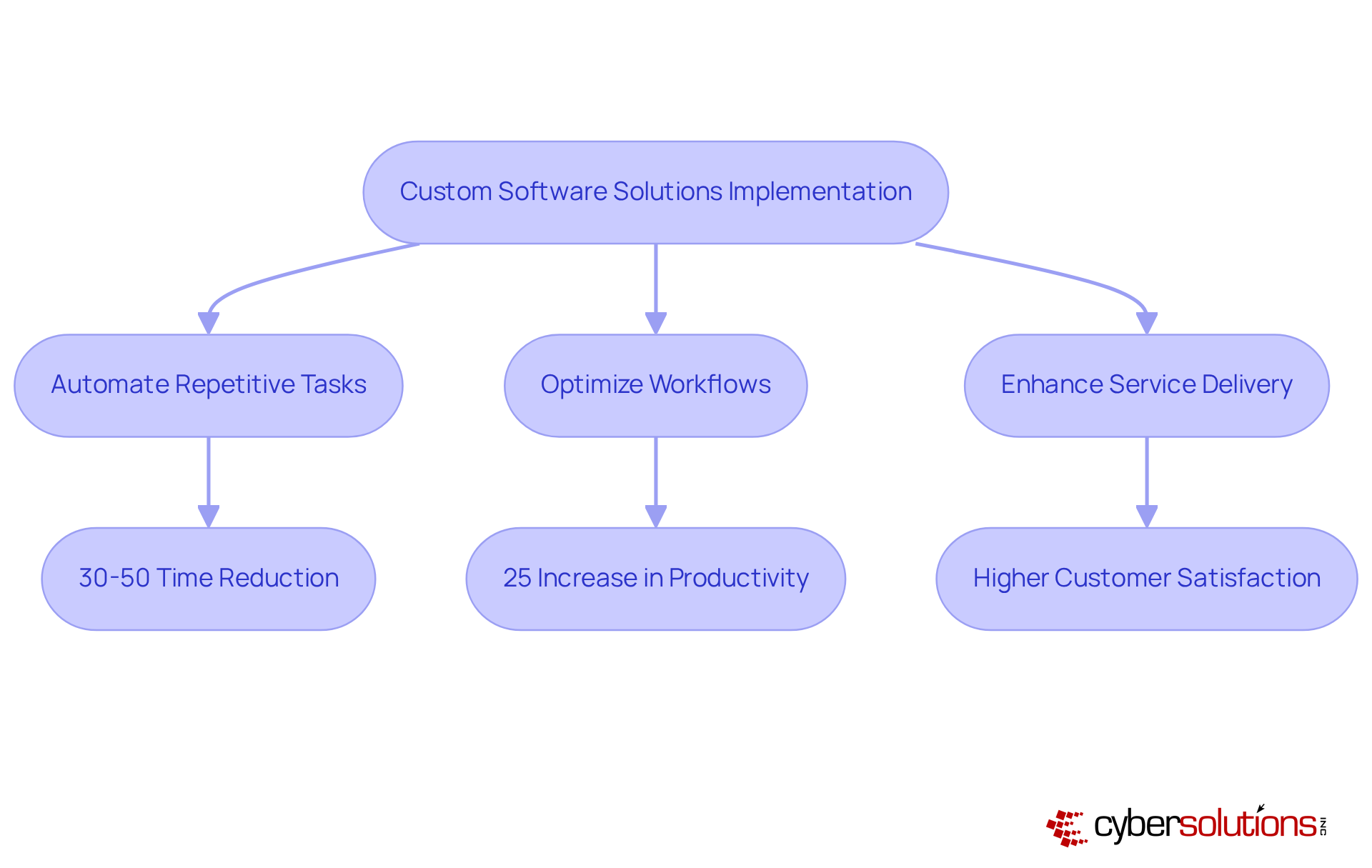 Custom Software Solutions Implementation

Automate Repetitive Tasks

Optimize Workflows

Enhance Service Delivery

30-50 Time Reduction

25 Increase in Productivity

Higher Customer Satisfaction

cybersolutions INC